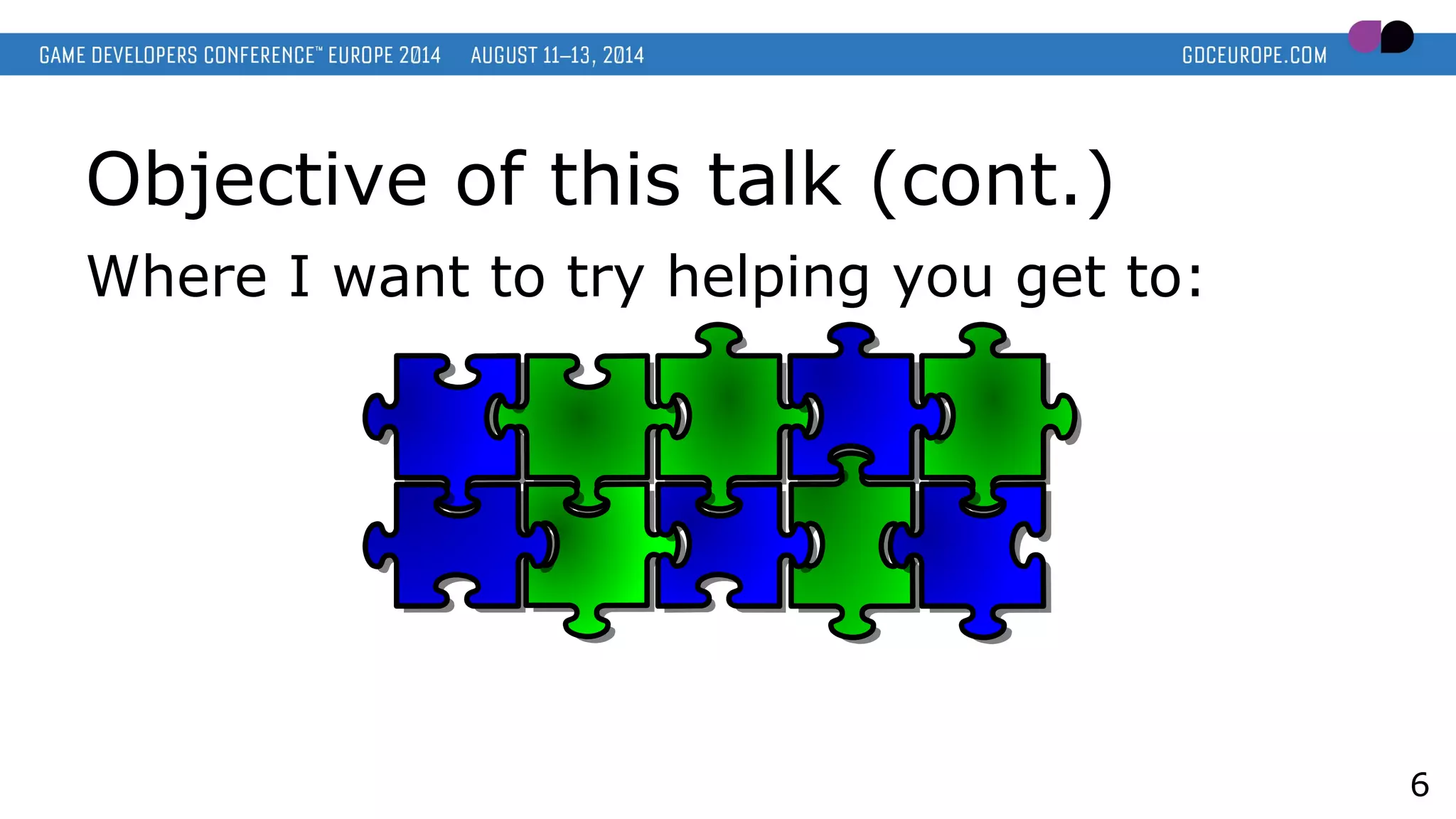 GAME DEVELOPERS CONFERENCE™ EUROPE 2014 AUGUST 11–13, 2014 GDCEUROPE.COM

Objective of this talk (cont.)

Where I want to try helping you get to:

6